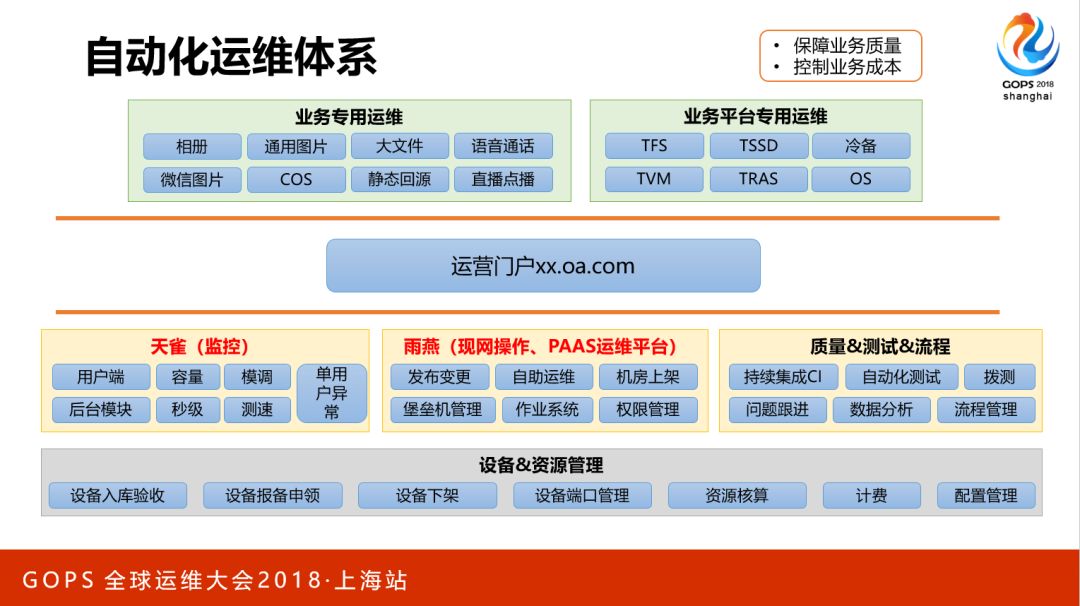 自动化运维体系

• 保障业务质量
• 控制业务成本

GOPS 2018 shanghai

业务专用运维

相册 通用图片 大文件 语音通话
微信图片 COS 静态回源 直播点播

业务平台专用运维

TFS TSSD 冷备
TVM TRAS OS

运营门户xx.oa.com

天雀（监控）

用户端 容量 模调 单用户异常
后台模块 秒级 测速

雨燕（现网操作、PAAS运维平台）

发布变更 自助运维 机房上架
堡垒机管理 作业系统 权限管理

质量&测试&流程

持续集成CI 自动化测试 拨测
问题跟进 数据分析 流程管理

设备&资源管理

设备入库验收 设备报备申领 设备下架 设备端口管理 资源核算 计费 配置管理

GOPS 全球运维大会2018·上海站